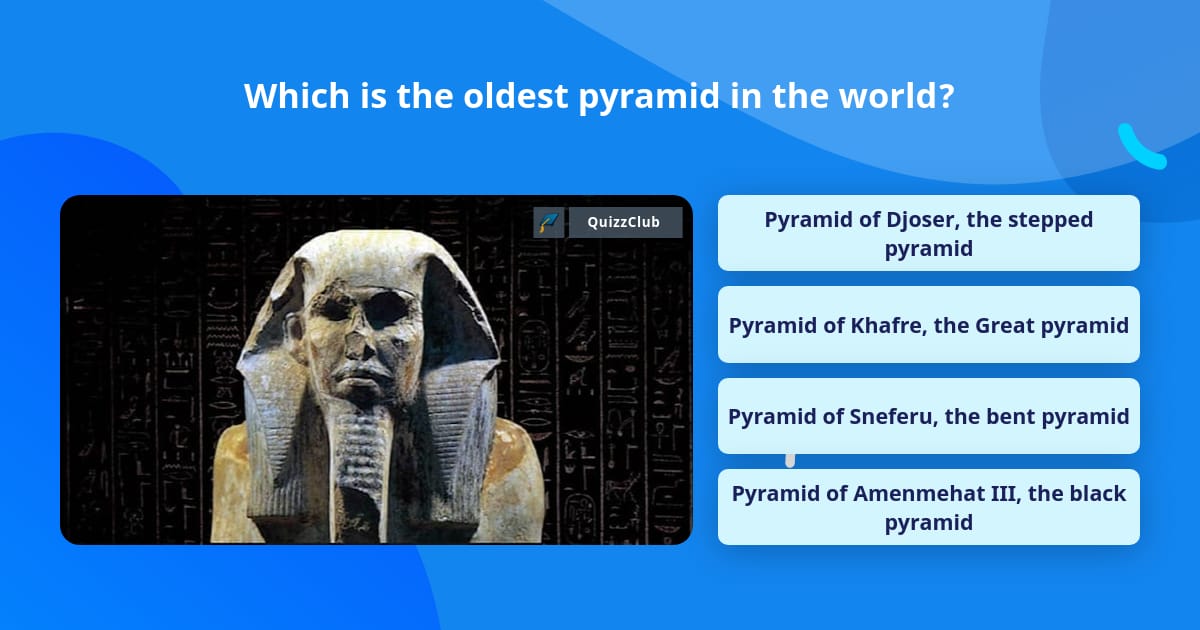 Which is the oldest pyramid in the world?

QuizzClub

Pyramid of Djoser, the stepped pyramid

Pyramid of Khafre, the Great pyramid

Pyramid of Sneferu, the bent pyramid

Pyramid of Amenmehat III, the black pyramid